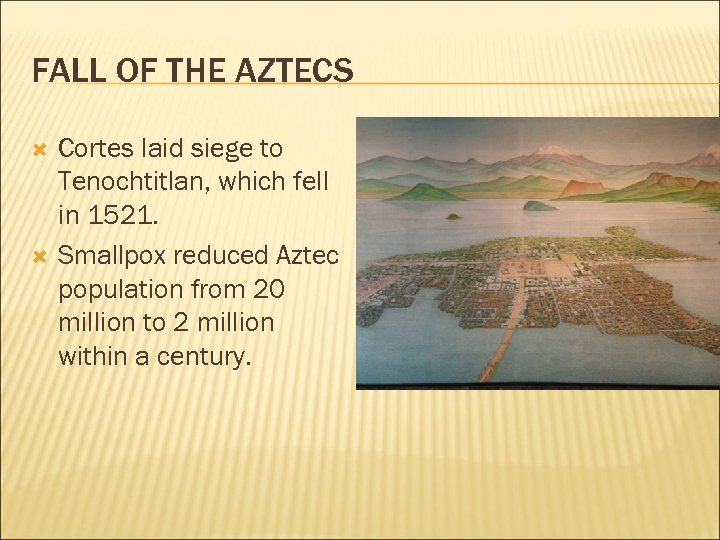 FALL OF THE AZTECS

Cortes laid siege to Tenochtitlan, which fell in 1521.

Smallpox reduced Aztec population from 20 million to 2 million within a century.